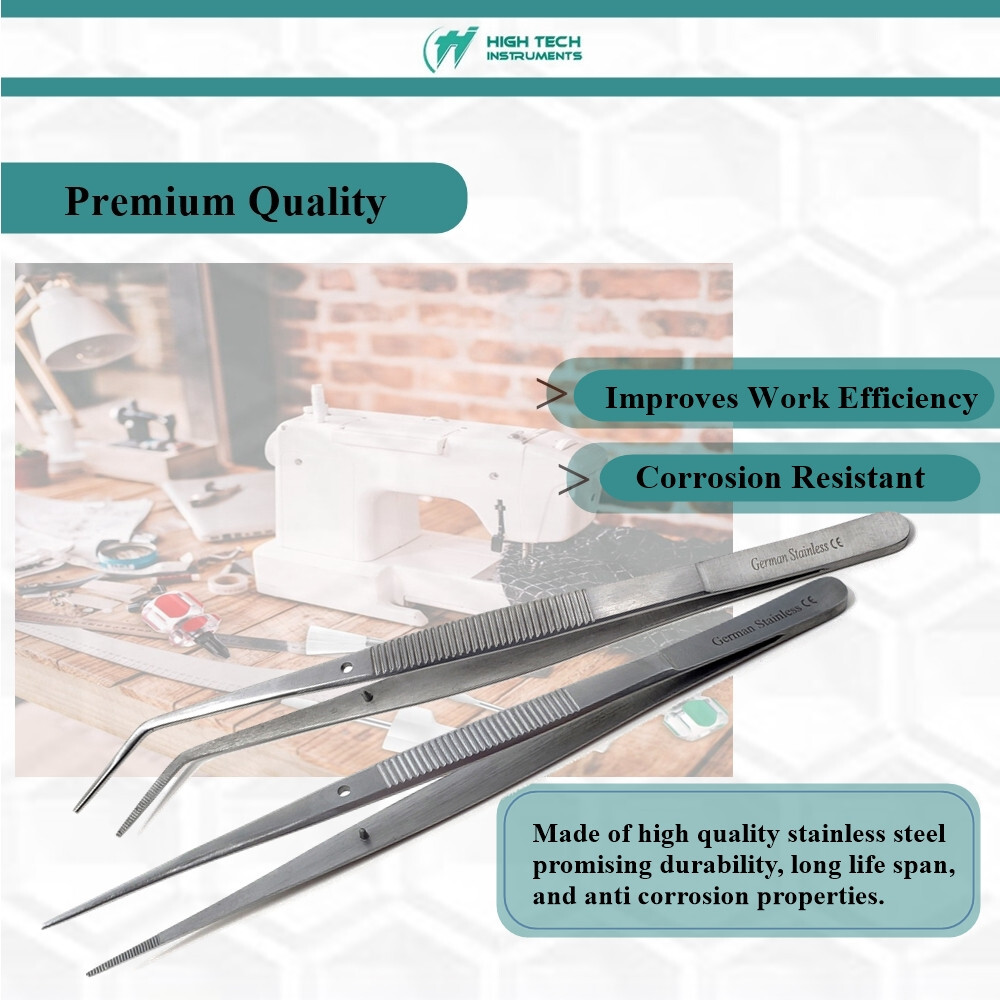 HIGH TECH
INSTRUMENTS

Premium Quality

Improves Work Efficiency

Corrosion Resistant

German Stainless CE

German Stainless CE

Made of high quality stainless steel promising durability, long life span, and anti corrosion properties.